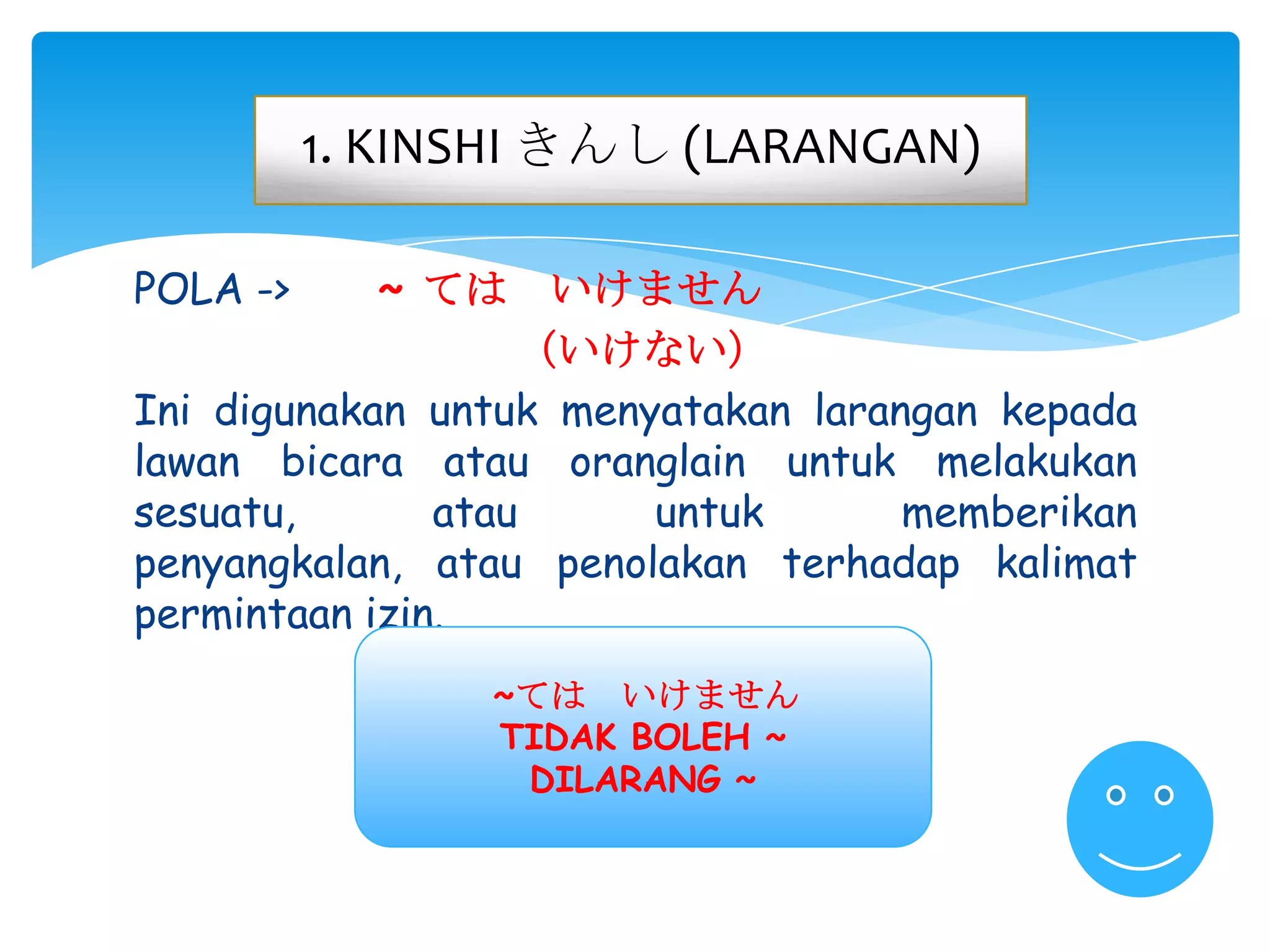 1. KINSHI きんし (LARANGAN)

POLA -> ~ ては　いけません
(いけない)

Ini digunakan untuk menyatakan larangan kepada lawan bicara atau oranglain untuk melakukan sesuatu, atau untuk memberikan penyangkalan, atau penolakan terhadap kalimat permintaan izin.

~ては　いけません
TIDAK BOLEH ~
DILARANG ~